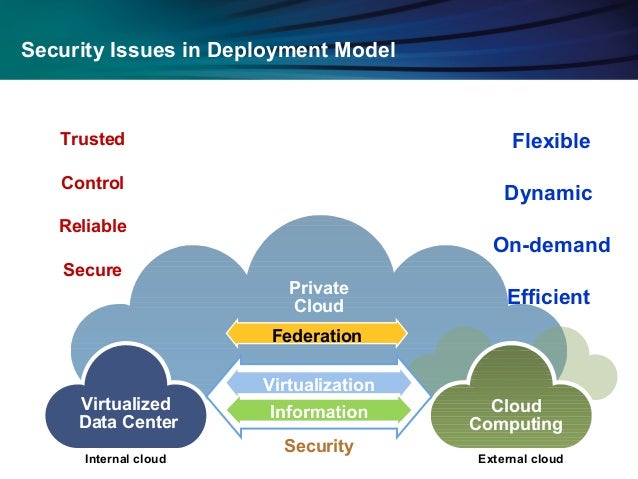 Security Issues in Deployment Model

Trusted

Control

Reliable

Secure

Flexible

Dynamic

On-demand

Efficient

Private Cloud

Federation

Virtualization

Information

Security

Virtualized Data Center

Internal cloud

Cloud Computing

External cloud